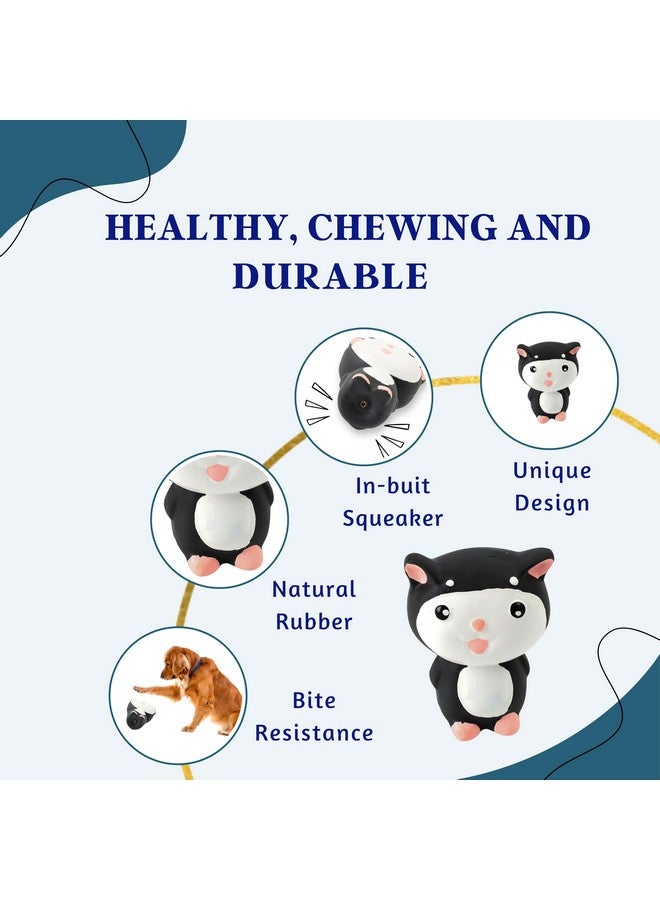 HEALTHY, CHEWING AND DURABLE

In-buit Squeaker

Unique Design

Natural Rubber

Bite Resistance